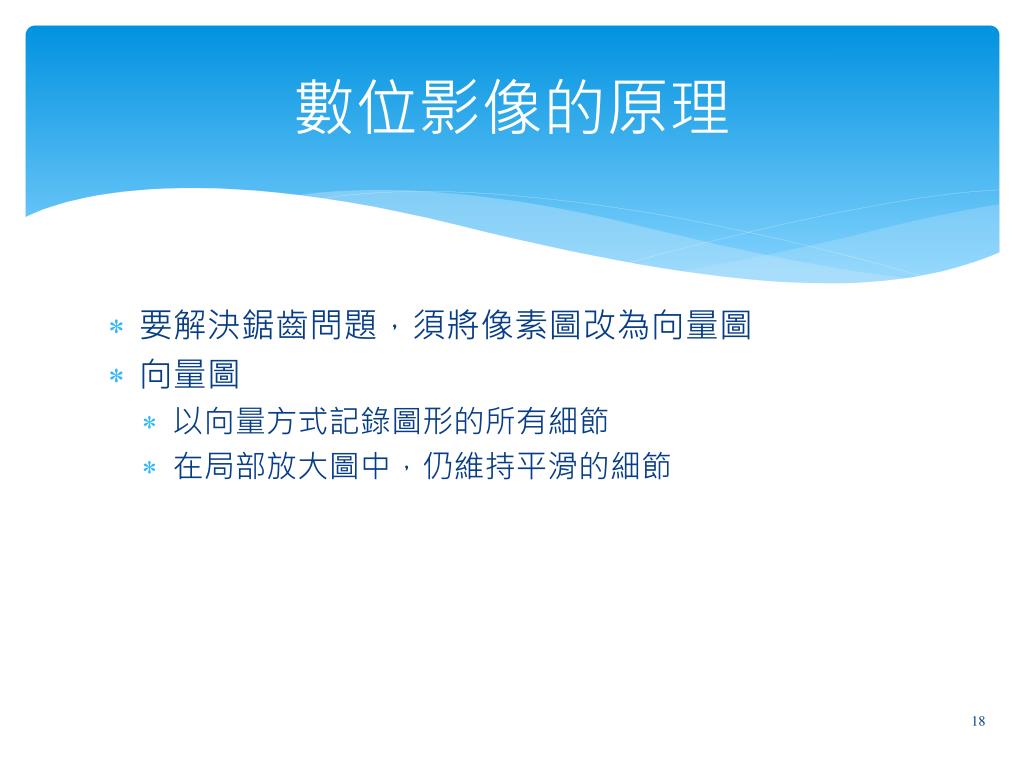 數位影像的原理

∗ 要解決鋸齒問題，須將像素圖改為向量圖
∗ 向量圖
 ∗ 以向量方式記錄圖形的所有細節
 ∗ 在局部放大圖中，仍維持平滑的細節

18